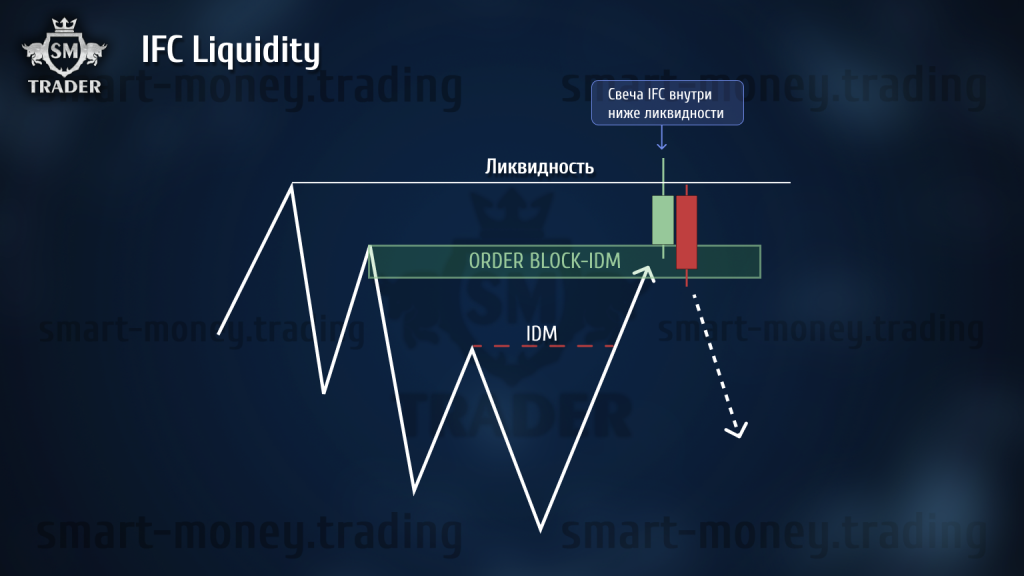 SM TRADER

IFC Liquidity

smart-money.trading

smart-money.trading

Свеча IFC внутри ниже ликвидности

Ликвидность

ORDER BLOCK-IDM

smart-money.trading

smart-money.trading

IDM

SM TRADER

smart-money.trading

smart-money.trading